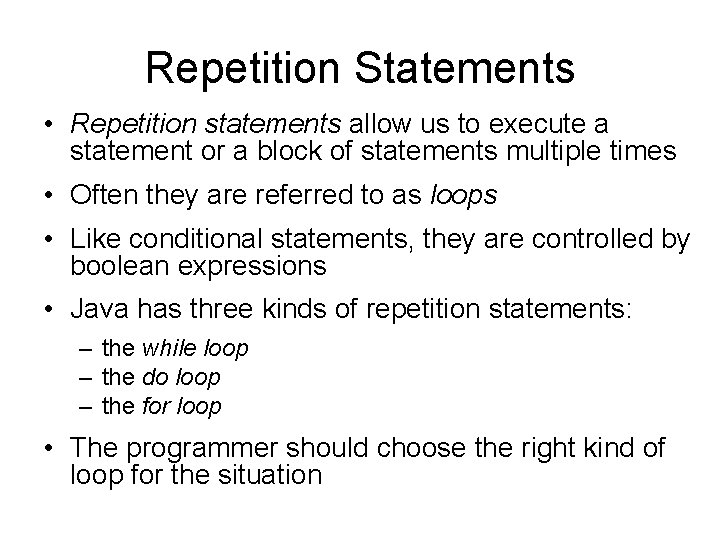 Repetition Statements

• Repetition statements allow us to execute a statement or a block of statements multiple times

• Often they are referred to as loops

• Like conditional statements, they are controlled by boolean expressions

• Java has three kinds of repetition statements:
– the while loop
– the do loop
– the for loop

• The programmer should choose the right kind of loop for the situation